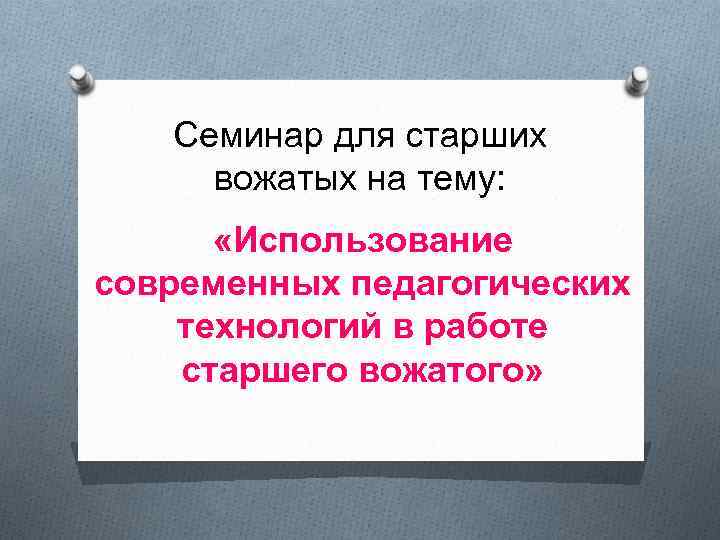 Семинар для старших вожатых на тему:

«Использование современных педагогических технологий в работе старшего вожатого»